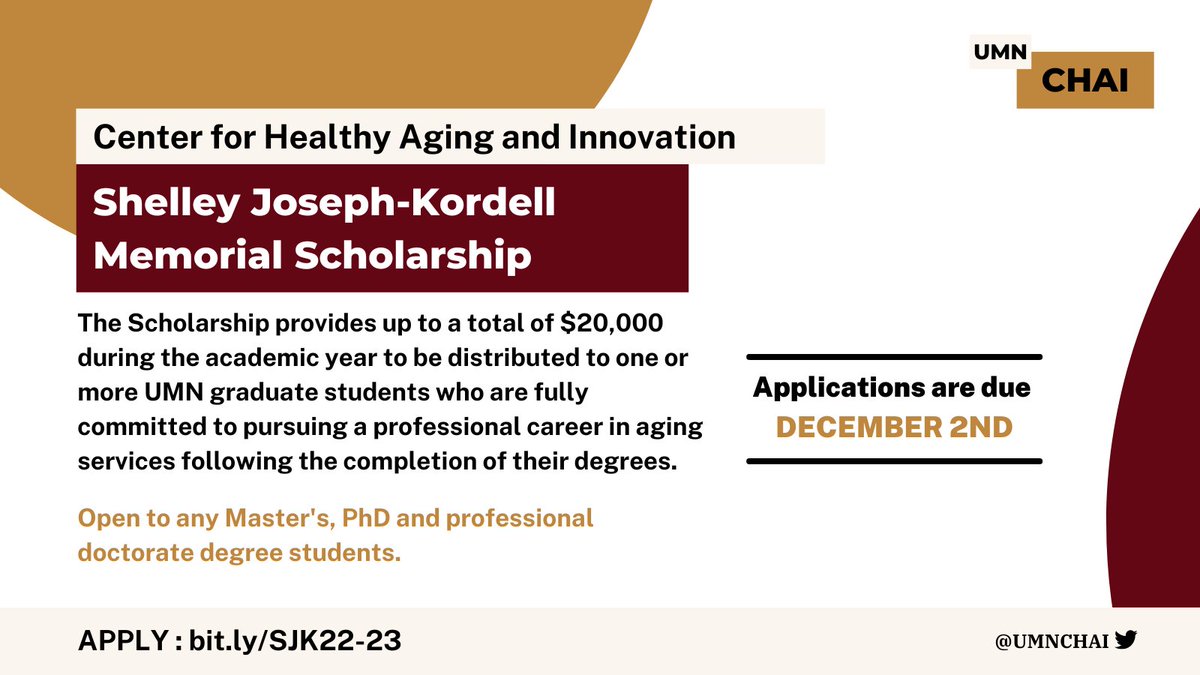 UMN
CHAI

Center for Healthy Aging and Innovation

Shelley Joseph-Kordell Memorial Scholarship

The Scholarship provides up to a total of \$20,000 during the academic year to be distributed to one or more UMN graduate students who are fully committed to pursuing a professional career in aging services following the completion of their degrees.

Open to any Master's, PhD and professional doctorate degree students.

Applications are due
DECEMBER 2ND

APPLY : bit.ly/SJK22-23

@UMNCHAI